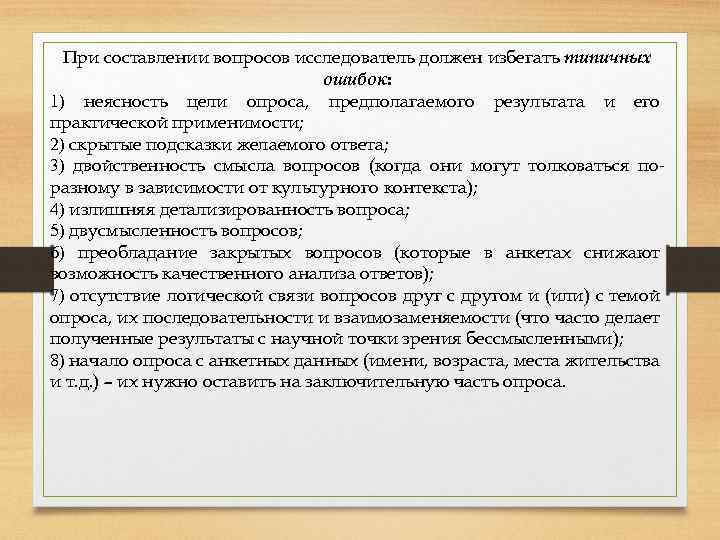 При составлении вопросов исследователь должен избегать типичных ошибок:
1) неясность цели опроса, предполагаемого результата и его практической применимости;
2) скрытые подсказки желаемого ответа;
3) двойственность смысла вопросов (когда они могут толковаться по-разному в зависимости от культурного контекста);
4) излишняя детализированность вопроса;
5) двусмысленность вопросов;
6) преобладание закрытых вопросов (которые в анкетах снижают возможность качественного анализа ответов);
7) отсутствие логической связи вопросов друг с другом и (или) с темой опроса, их последовательности и взаимозаменяемости (что часто делает полученные результаты с научной точки зрения бессмысленными);
8) начало опроса с анкетных данных (имени, возраста, места жительства и т.д.) – их нужно оставить на заключительную часть опроса.